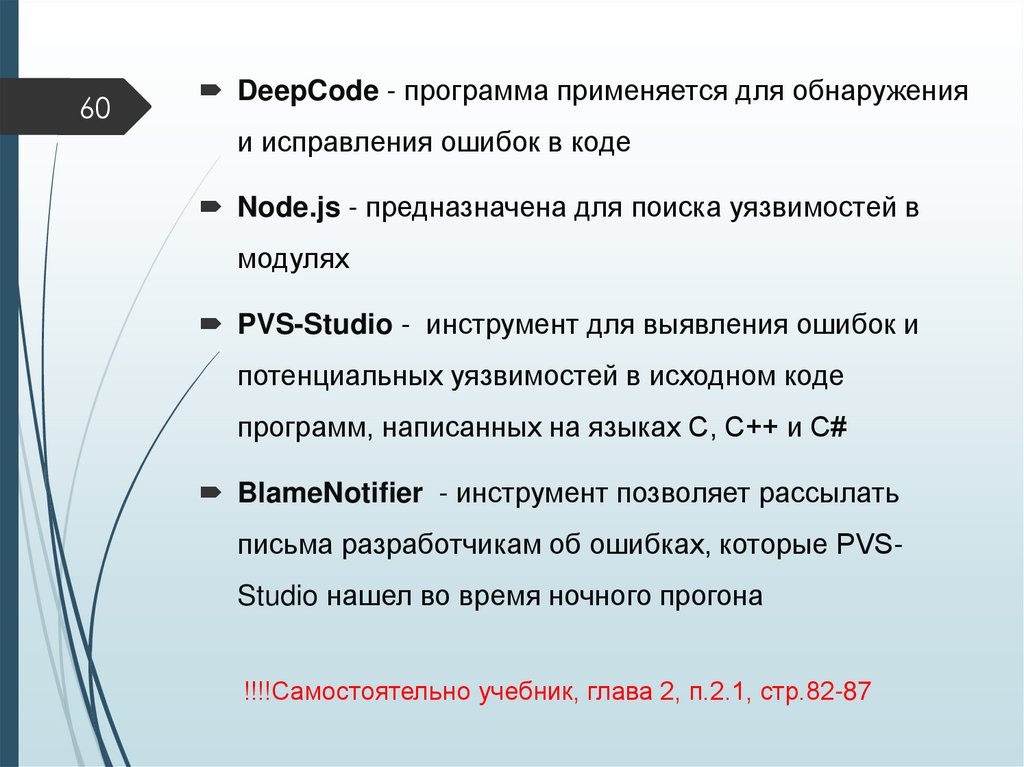 60

DeepCode - программа применяется для обнаружения и исправления ошибок в коде

Node.js - предназначена для поиска уязвимостей в модулях

PVS-Studio - инструмент для выявления ошибок и потенциальных уязвимостей в исходном коде программ, написанных на языках C, C++ и C#

BlameNotifier - инструмент позволяет рассылать письма разработчикам об ошибках, которые PVS-Studio нашел во время ночного прогона

!!!!Самостоятельно учебник, глава 2, п.2.1, стр.82-87